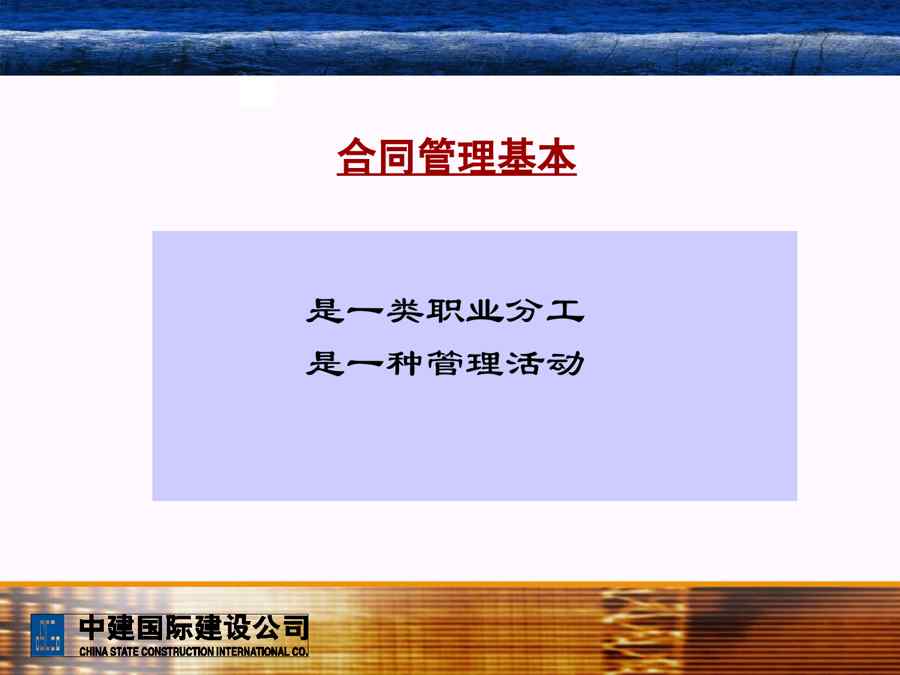 合同管理基本

是一类职业分工
是一种管理活动

中建国际建设公司
CHINA STATE CONSTRUCTION INTERNATIONAL CO.